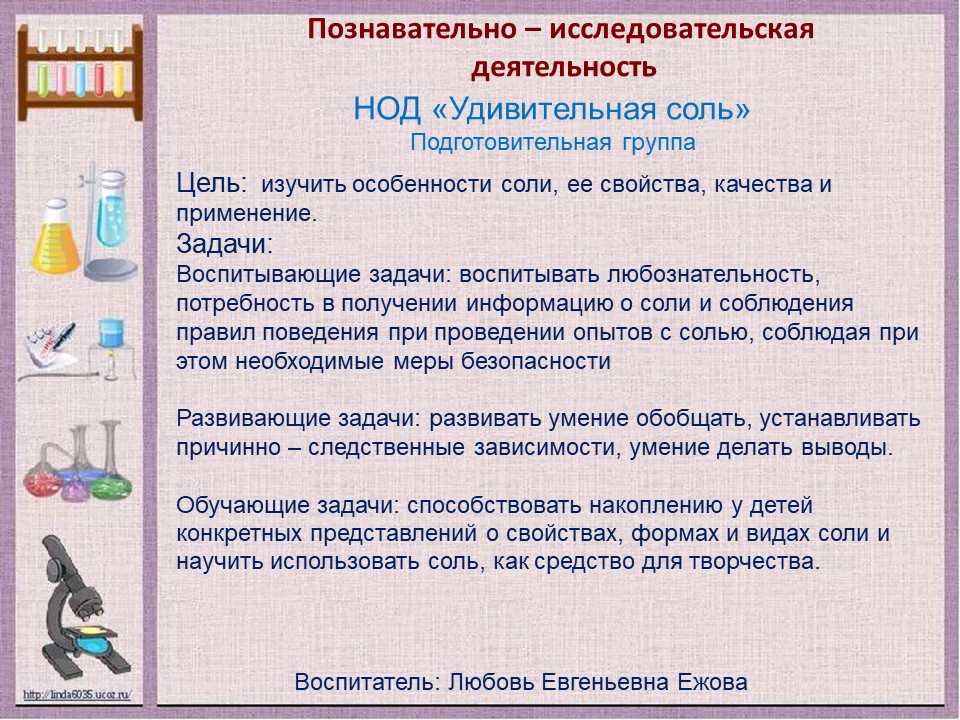 Познавательно – исследовательская деятельность

НОД «Удивительная соль»

Подготовительная группа

Цель: изучить особенности соли, ее свойства, качества и применение.

Задачи:

Воспитывающие задачи: воспитывать любознательность, потребность в получении информацию о соли и соблюдения правил поведения при проведении опытов с солью, соблюдая при этом необходимые меры безопасности

Развивающие задачи: развивать умение обобщать, устанавливать причинно – следственные зависимости, умение делать выводы.

Обучающие задачи: способствовать накоплению у детей конкретных представлений о свойствах, формах и видах соли и научить использовать соль, как средство для творчества.

Воспитатель: Любовь Евгеньевна Ежова

http://linda6035.ucoz.ru/